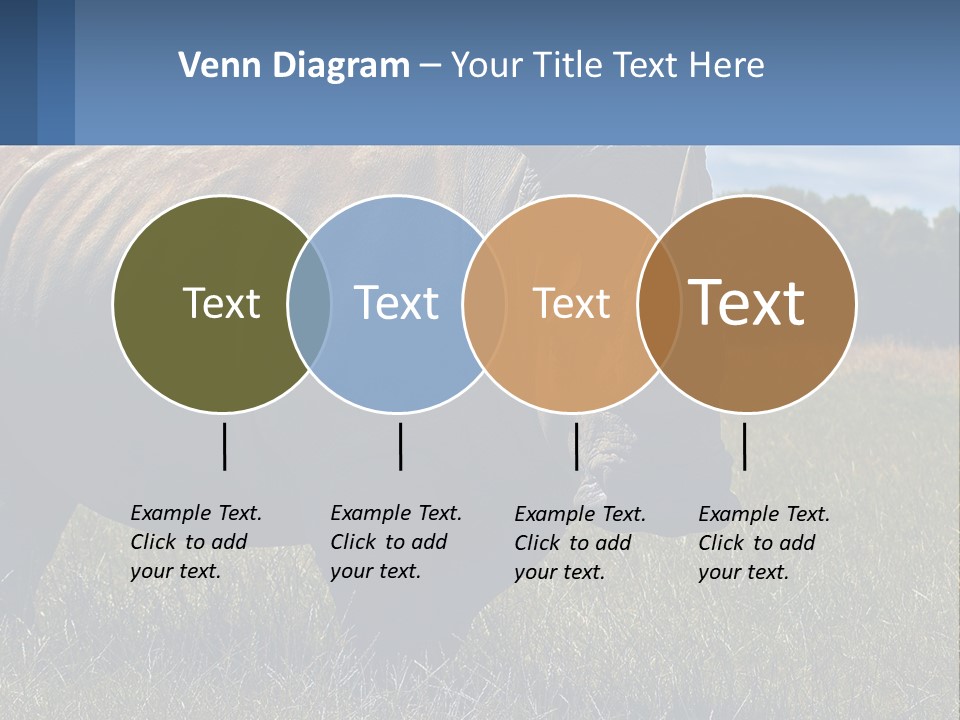 Venn Diagram – Your Title Text Here

Text

Text

Text

Text

Example Text. Click to add your text.

Example Text. Click to add your text.

Example Text. Click to add your text.

Example Text. Click to add your text.